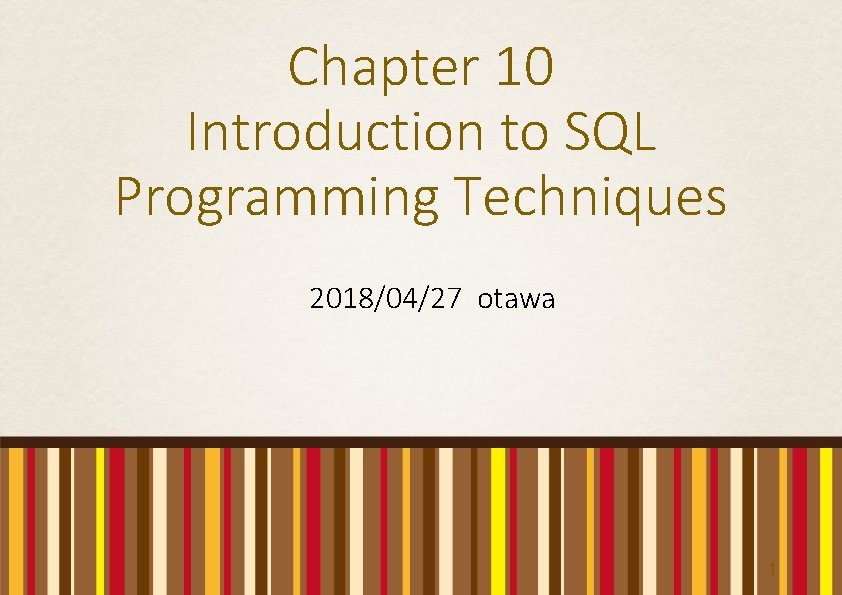 Chapter 10
Introduction to SQL Programming Techniques

2018/04/27 otawa

1